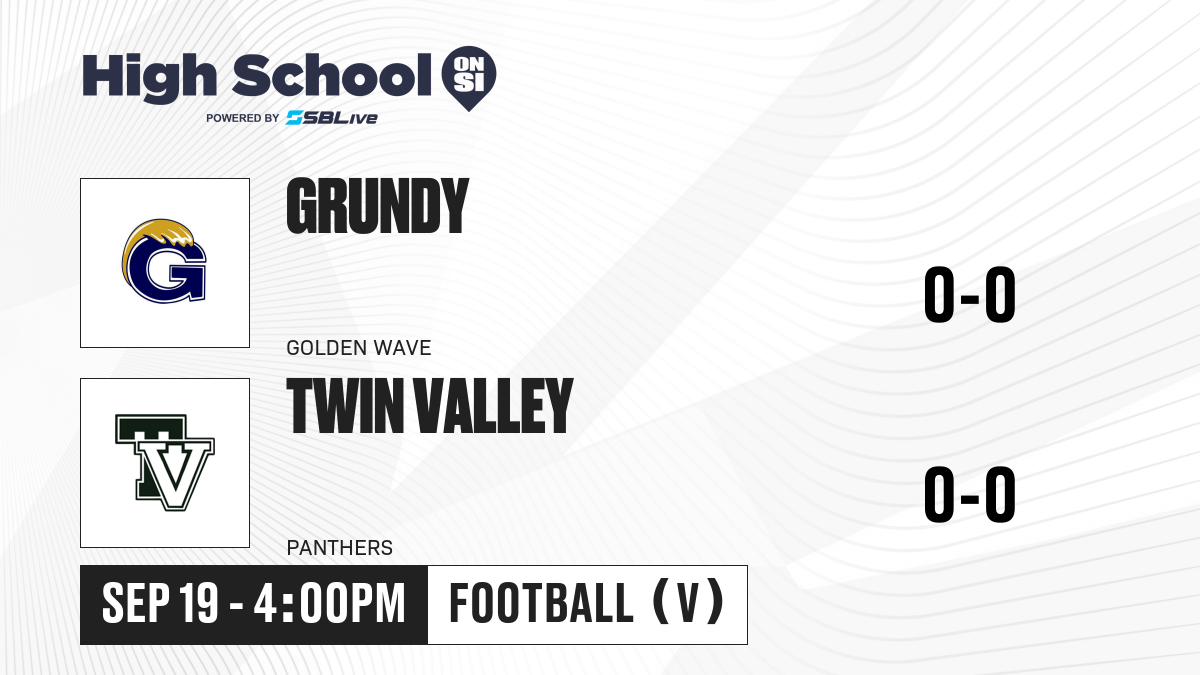 High School ON SI
POWERED BY SBLive

G

GRUNDY

GOLDEN WAVE

0-0

TV

TWIN VALLEY

PANTHERS

0-0

SEP 19 - 4:00PM

FOOTBALL (V)